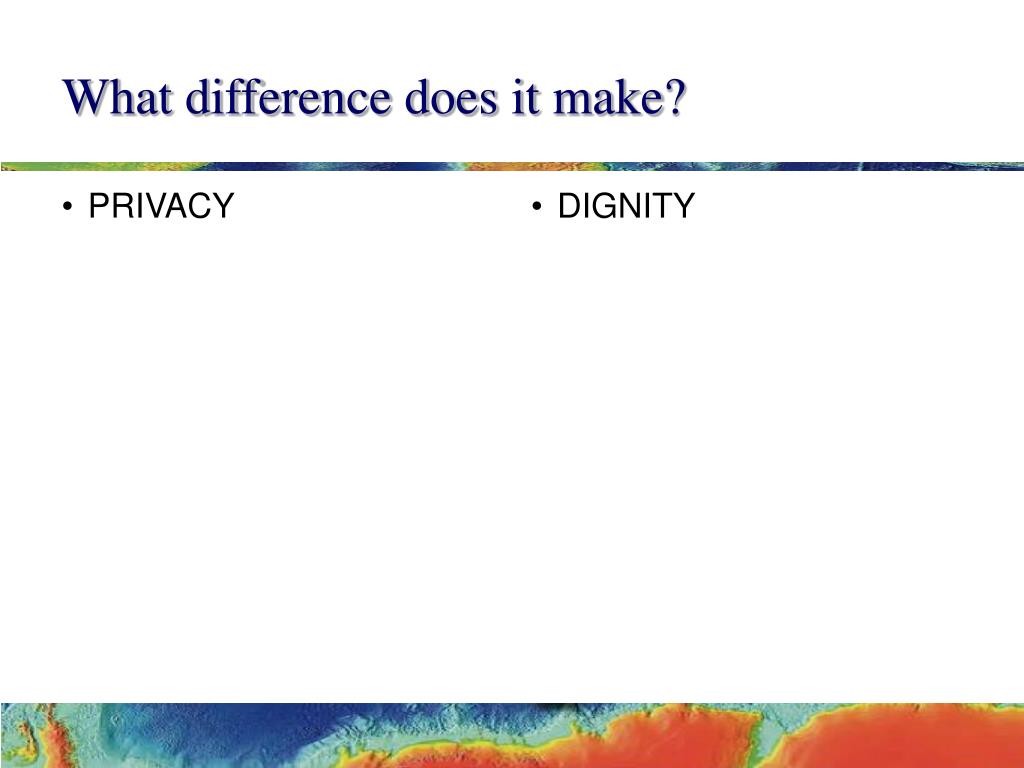 What difference does it make?

• PRIVACY

• DIGNITY